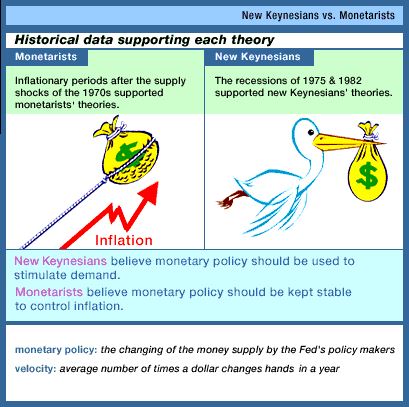 New Keynesians vs. Monetarists

Historical data supporting each theory

Monetarists

Inflationary periods after the supply shocks of the 1970s supported monetarists' theories.

$

Inflation

New Keynesians

The recessions of 1975 & 1982 supported new Keynesians' theories.

$

New Keynesians believe monetary policy should be used to stimulate demand.

Monetarists believe monetary policy should be kept stable to control inflation.

monetary policy: the changing of the money supply by the Fed's policy makers

velocity: average number of times a dollar changes hands in a year